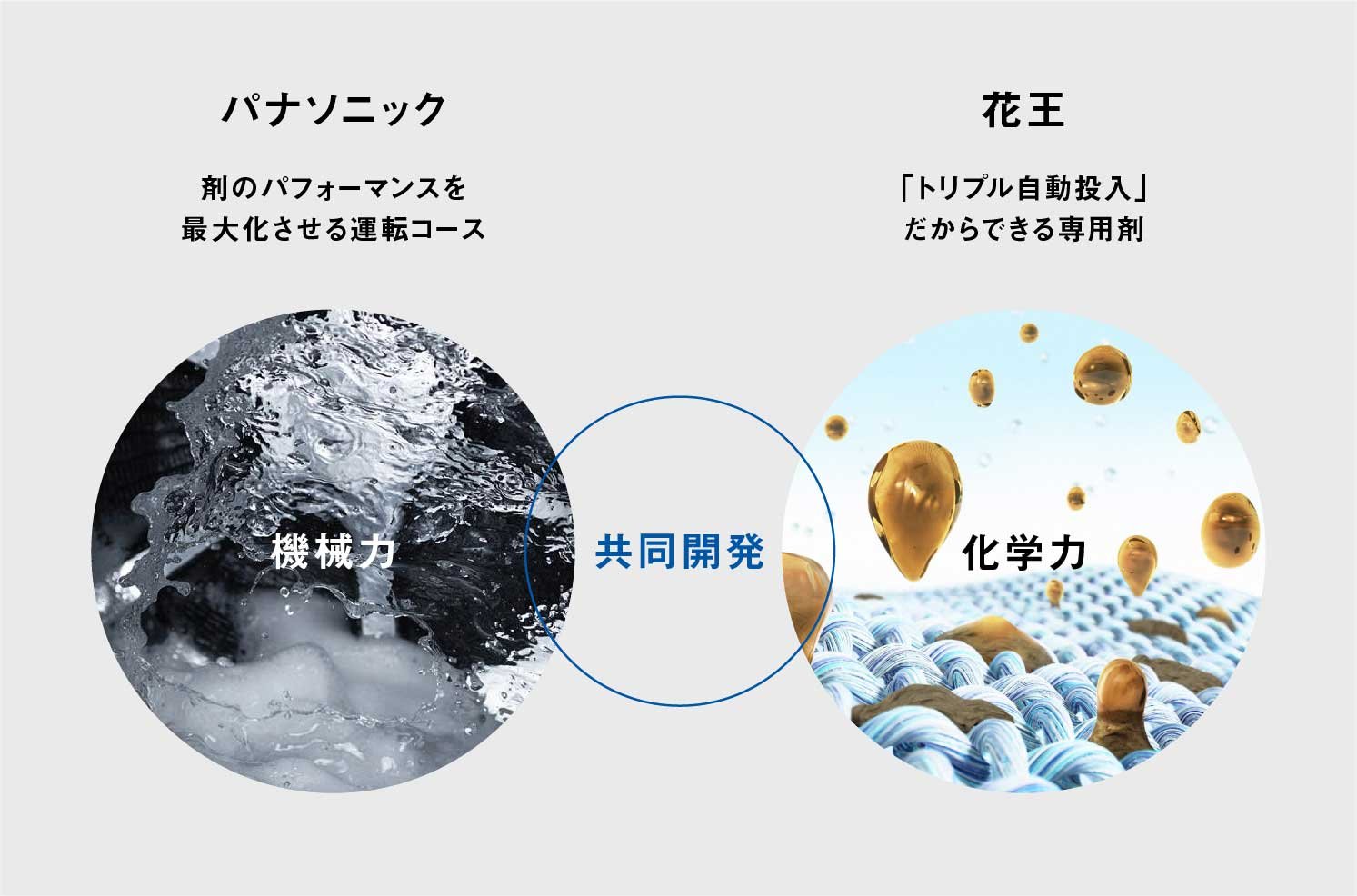 パナソニック

剤のパフォーマンスを
最大化させる運転コース

花王

「トリプル自動投入」
だからできる専用剤

機械力

共同開発

化学力